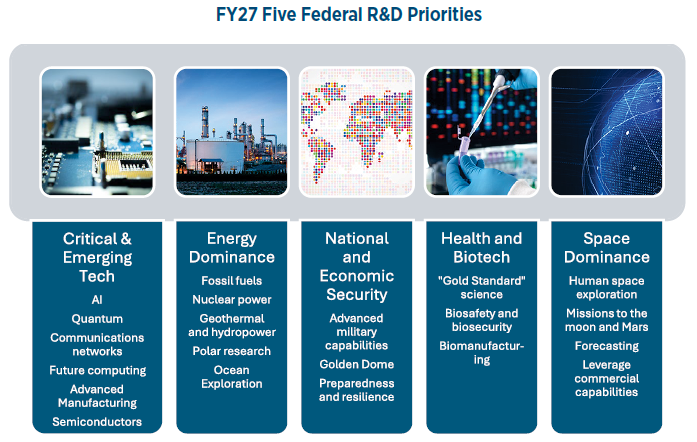 FY27 Five Federal R&D Priorities

Critical & Emerging Tech

AI

Quantum

Communications networks

Future computing

Advanced Manufacturing

Semiconductors

Energy Dominance

Fossil fuels

Nuclear power

Geothermal and hydropower

Polar research

Ocean Exploration

National and Economic Security

Advanced military capabilities

Golden Dome

Preparedness and resilience

Health and Biotech

"Gold Standard" science

Biosafety and biosecurity

Biomanufacturing

Space Dominance

Human space exploration

Missions to the moon and Mars

Forecasting

Leverage commercial capabilities